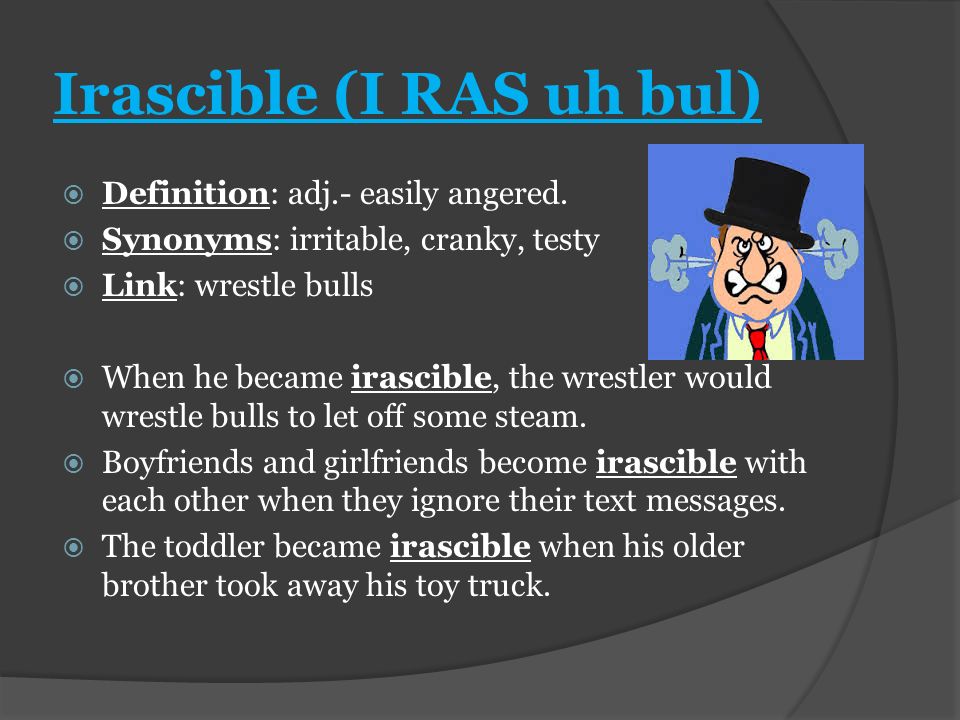 Irascible (I RAS uh bul)

Definition: adj.- easily angered.
Synonyms: irritable, cranky, testy
Link: wrestle bulls

When he became irascible, the wrestler would wrestle bulls to let off some steam.
Boyfriends and girlfriends become irascible with each other when they ignore their text messages.
The toddler became irascible when his older brother took away his toy truck.